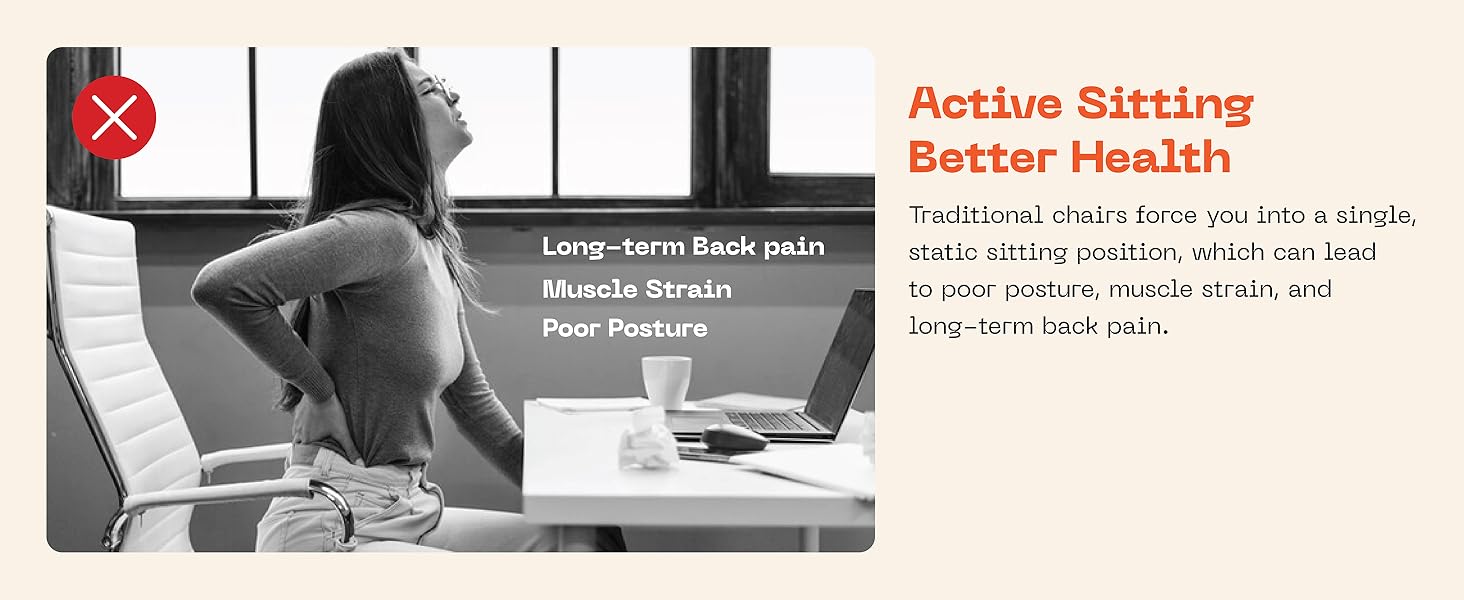 Long-term Back pain
Muscle Strain
Poor Posture

Active Sitting
Better Health

Traditional chairs force you into a single, static sitting position, which can lead to poor posture, muscle strain, and long-term back pain.